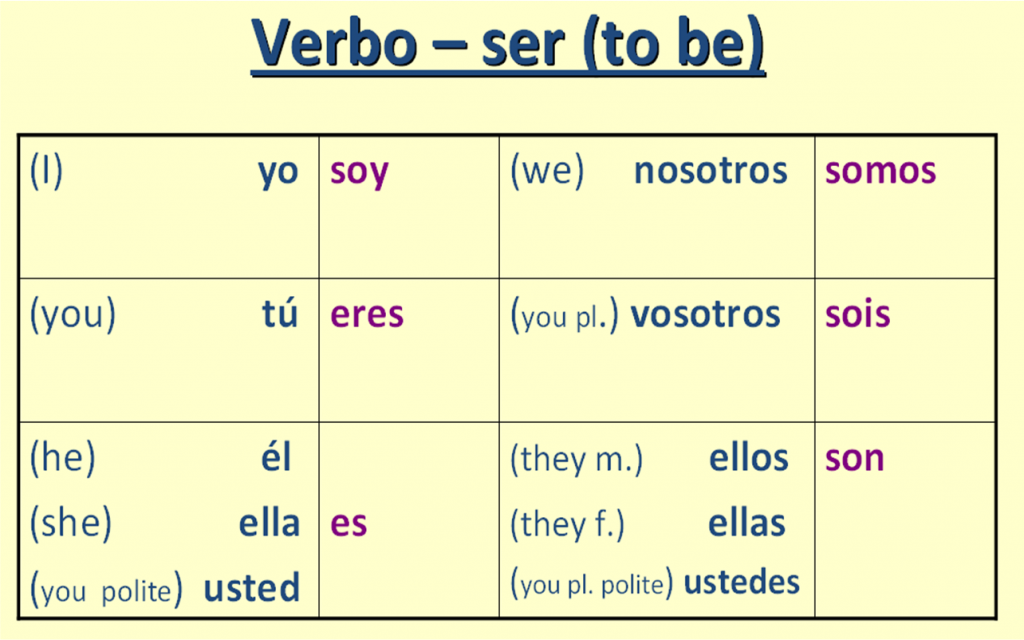 Verbo – ser (to be)

| | | | |
|---|---|---|---|
| (I) yo | soy | (we) nosotros | somos |
| (you) tú | eres | (you pl.) vosotros | sois |
| (he) él (she) ella (you polite) usted | es | (they m.) ellos (they f.) ellas (you pl. polite) ustedes | son |